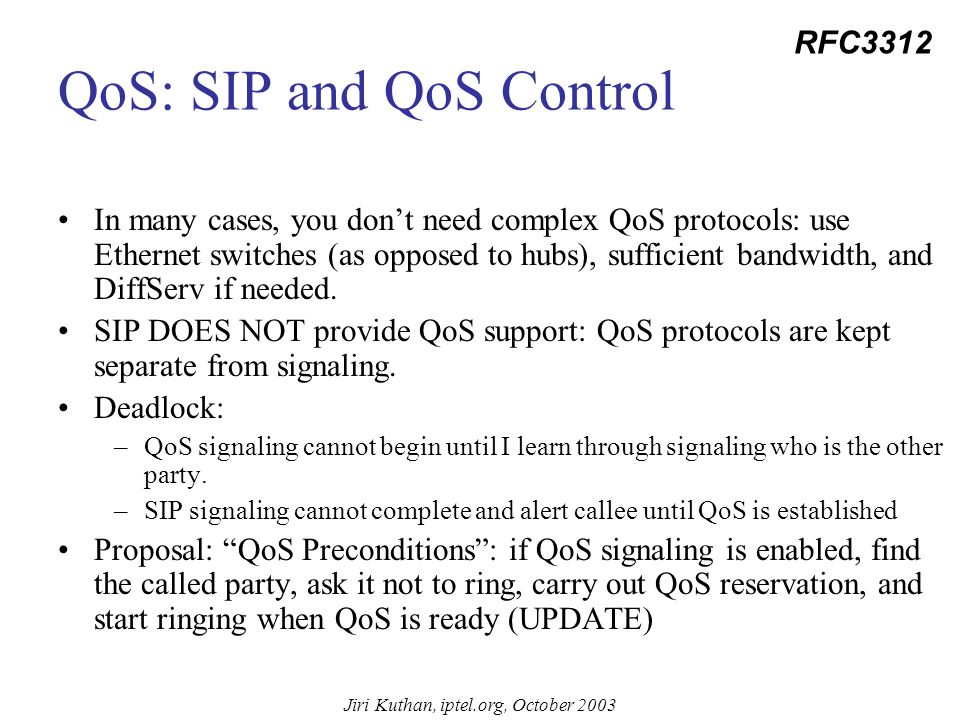 RFC3312

QoS: SIP and QoS Control

• In many cases, you don't need complex QoS protocols: use Ethernet switches (as opposed to hubs), sufficient bandwidth, and DiffServ if needed.
• SIP DOES NOT provide QoS support: QoS protocols are kept separate from signaling.
• Deadlock:
– QoS signaling cannot begin until I learn through signaling who is the other party.
– SIP signaling cannot complete and alert callee until QoS is established
• Proposal: "QoS Preconditions": if QoS signaling is enabled, find the called party, ask it not to ring, carry out QoS reservation, and start ringing when QoS is ready (UPDATE)

Jiri Kuthan, iptel.org, October 2003